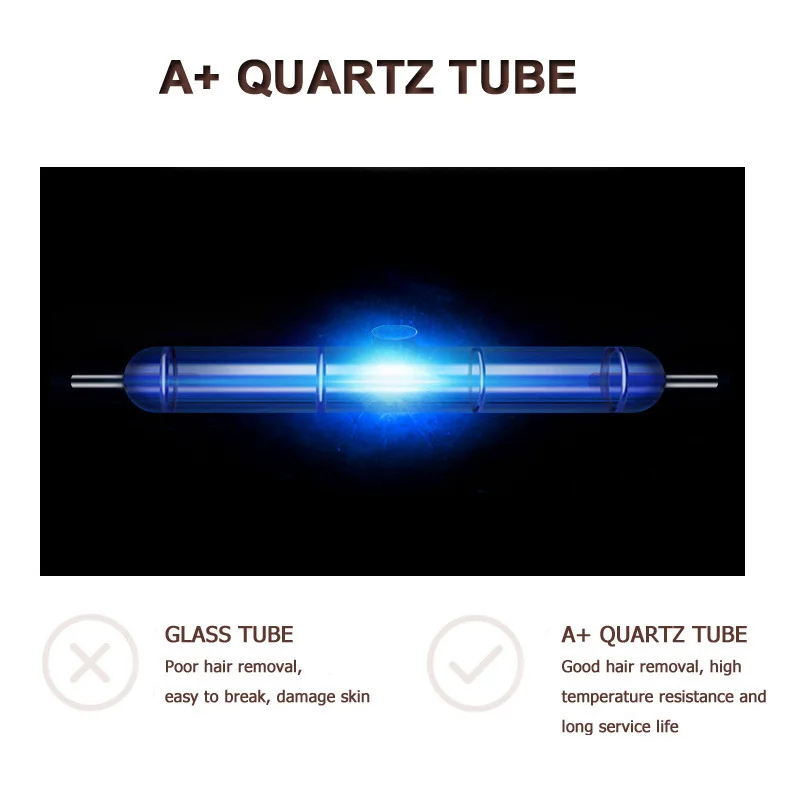 A+ QUARTZ TUBE

GLASS TUBE
Poor hair removal, easy to break, damage skin

A+ QUARTZ TUBE
Good hair removal, high temperature resistance and long service life